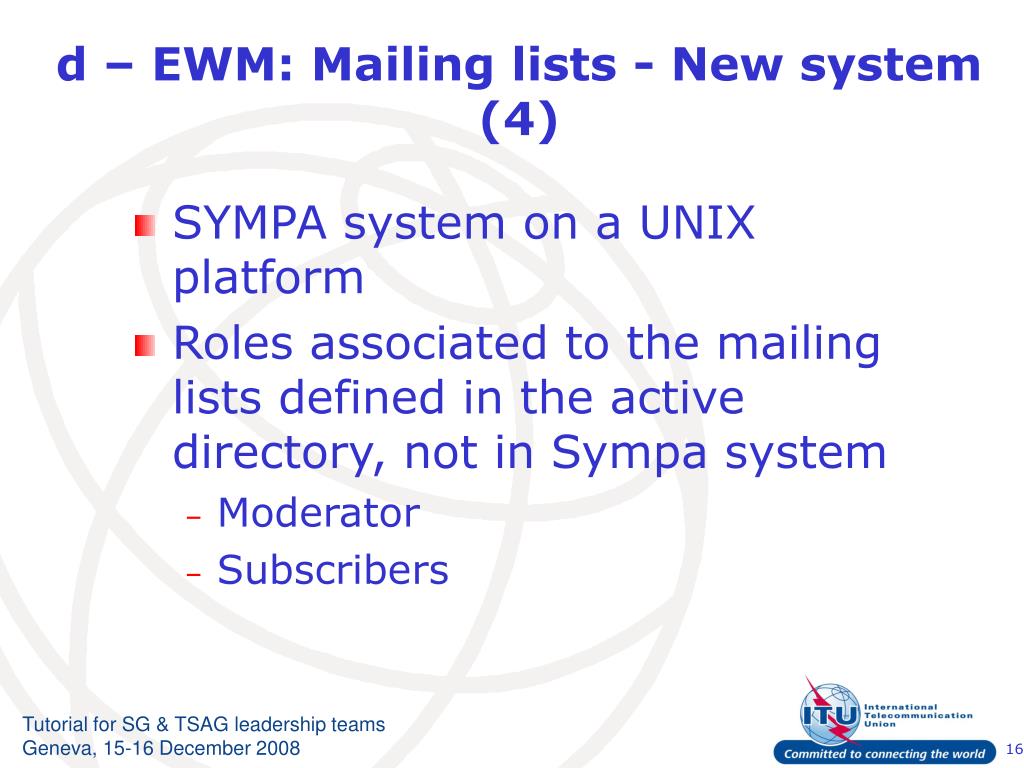 d – EWM: Mailing lists - New system (4)

SYMPA system on a UNIX platform
Roles associated to the mailing lists defined in the active directory, not in Sympa system
– Moderator
– Subscribers

Tutorial for SG & TSAG leadership teams
Geneva, 15-16 December 2008

ITU
International Telecommunication Union
Committed to connecting the world

16